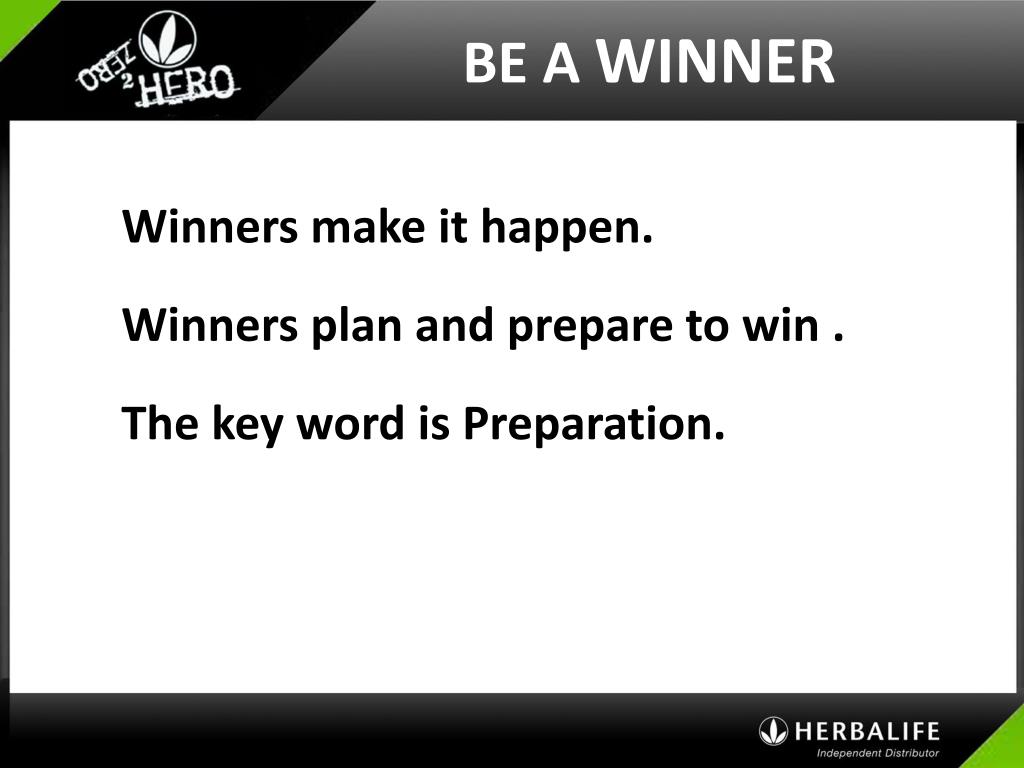 ZERO 2 HERO

BE A WINNER

Winners make it happen.

Winners plan and prepare to win .

The key word is Preparation.

HERBALIFE
Independent Distributor